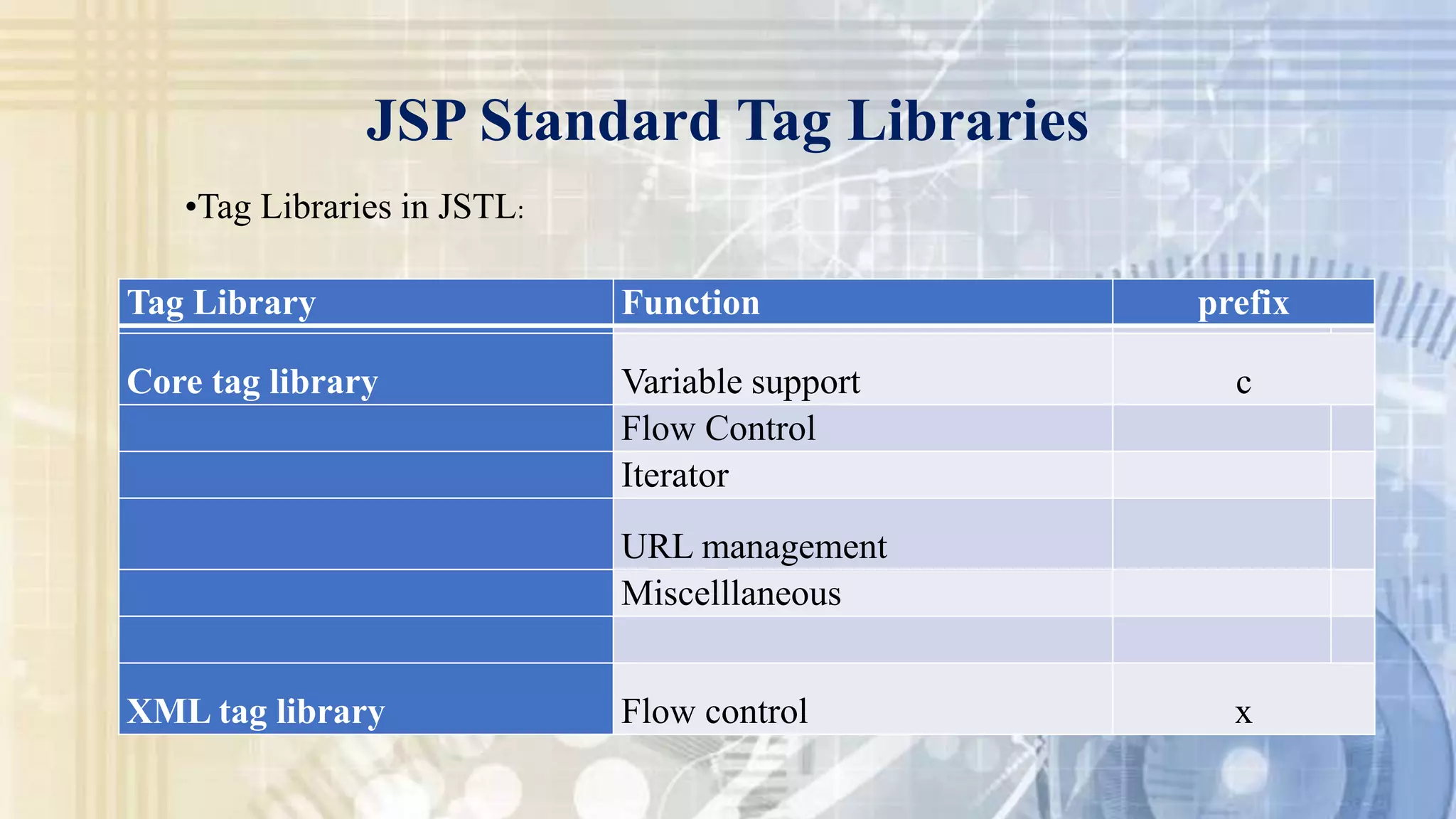 JSP Standard Tag Libraries

•Tag Libraries in JSTL:

| Tag Library | Function | prefix |
|---|---|---|
| Core tag library | Variable support | c |
| | Flow Control | |
| | Iterator | |
| | URL management | |
| | Miscelllaneous | |
| | | |
| XML tag library | Flow control | x |